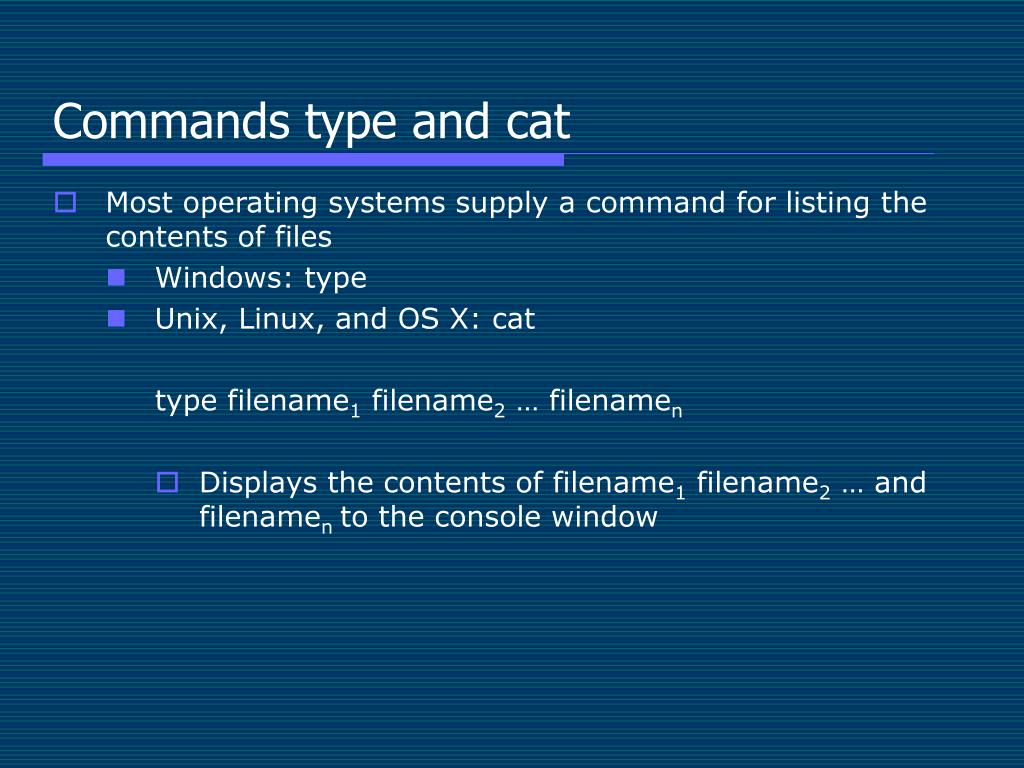 Commands type and cat

Most operating systems supply a command for listing the contents of files

Windows: type

Unix, Linux, and OS X: cat

type filename$_1$ filename$_2$ … filename$_n$

Displays the contents of filename$_1$ filename$_2$ … and filename$_n$ to the console window